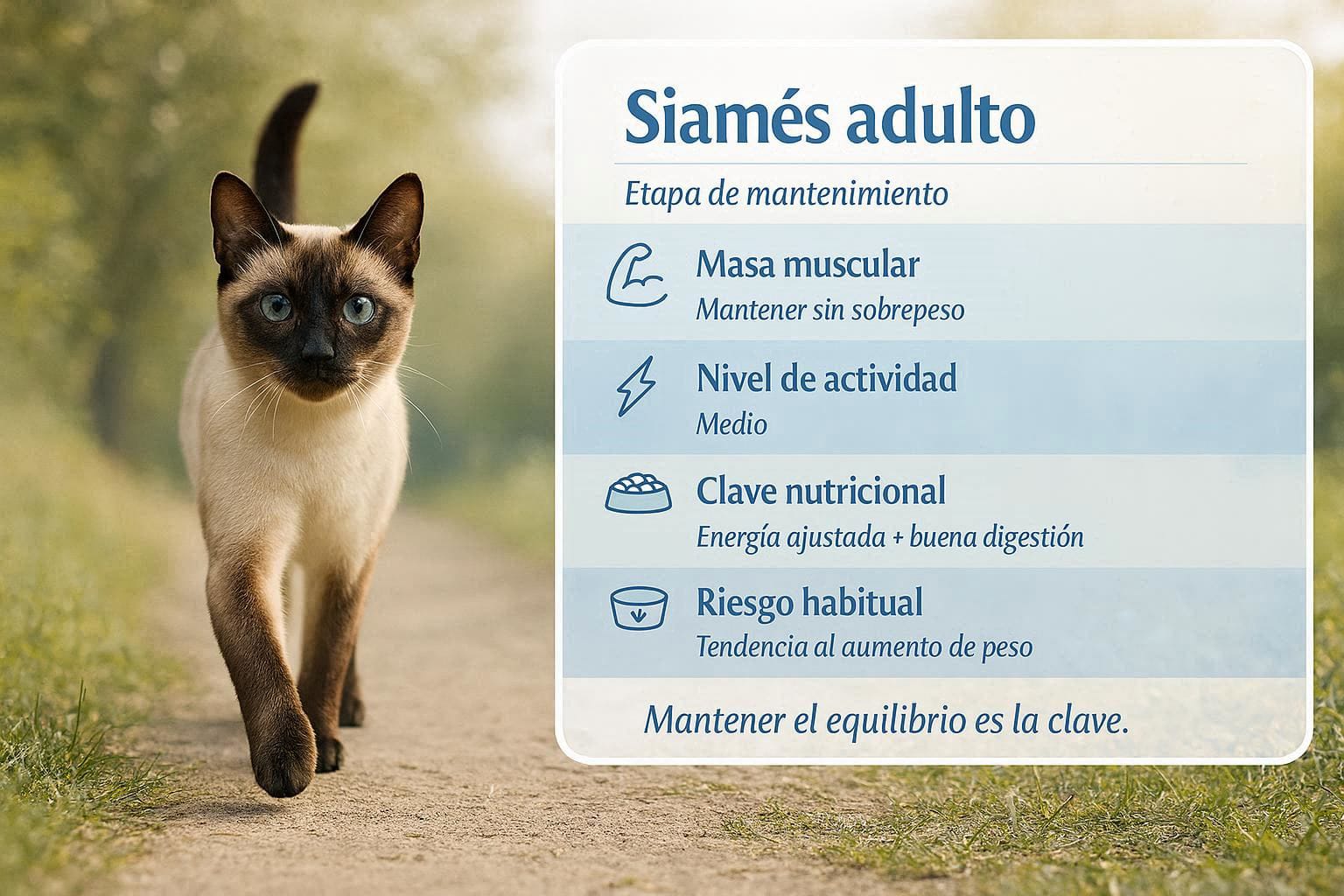 Siamés adulto

Etapa de mantenimiento

Masa muscular
Mantener sin sobrepeso

Nivel de actividad
Medio

Clave nutricional
Energía ajustada + buena digestión

Riesgo habitual
Tendencia al aumento de peso

Mantener el equilibrio es la clave.